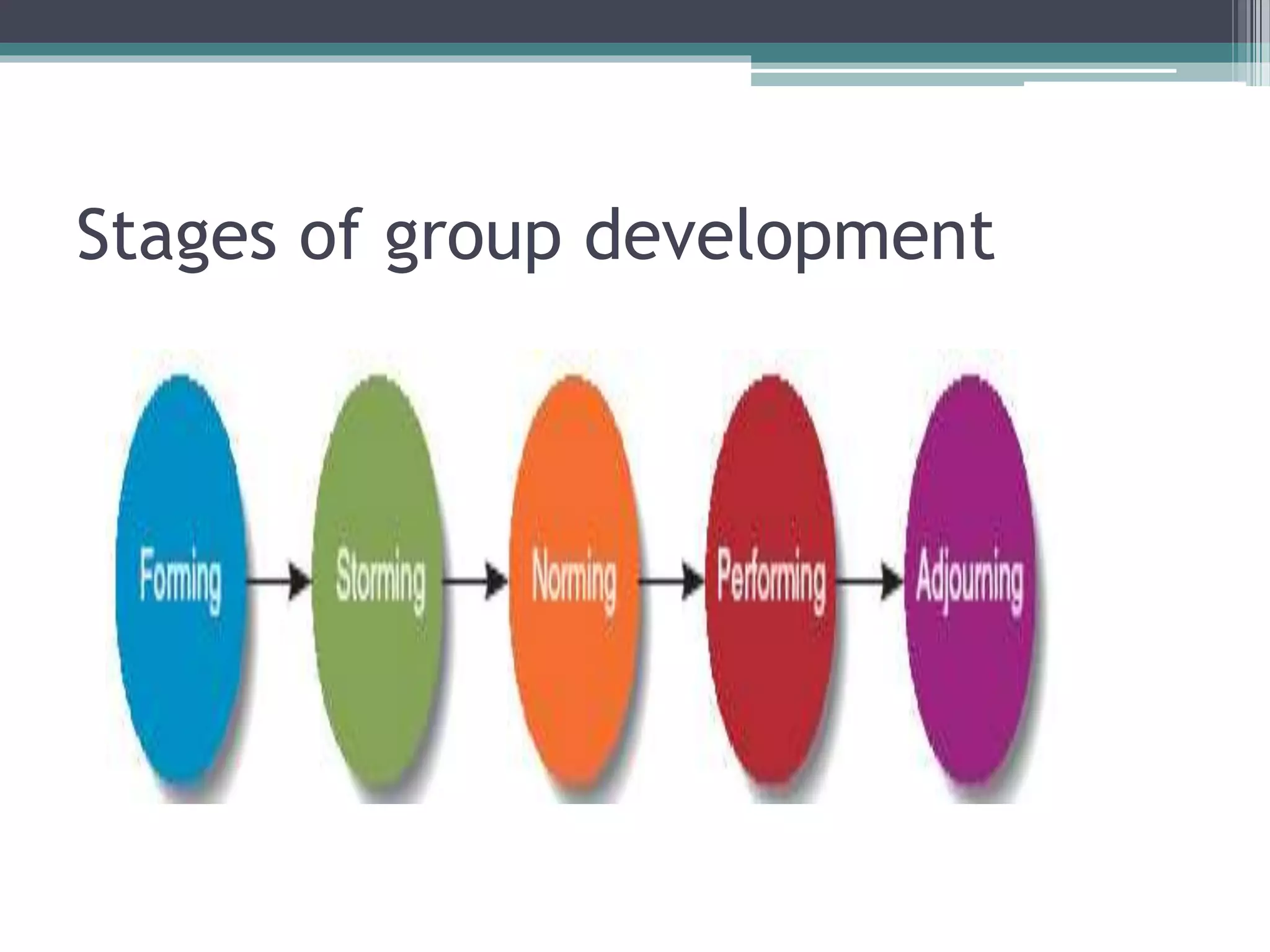 Stages of group development

Forming

Storming

Norming

Performing

Adjourning